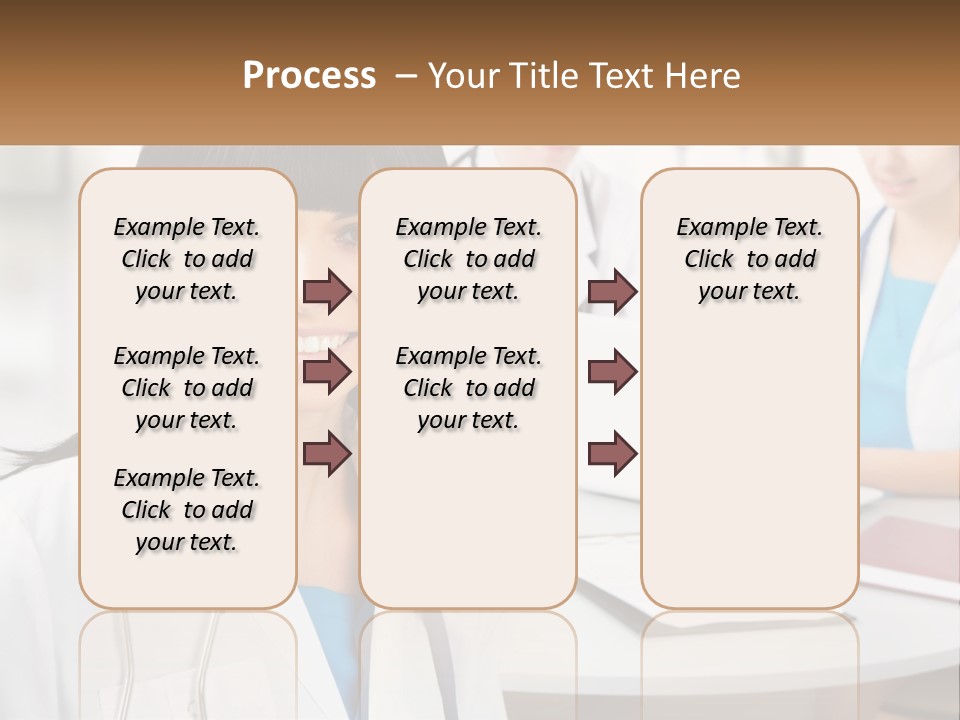 Process – Your Title Text Here

Example Text. Click to add your text.

Example Text. Click to add your text.

Example Text. Click to add your text.

Example Text. Click to add your text.

Example Text. Click to add your text.

Example Text. Click to add your text.